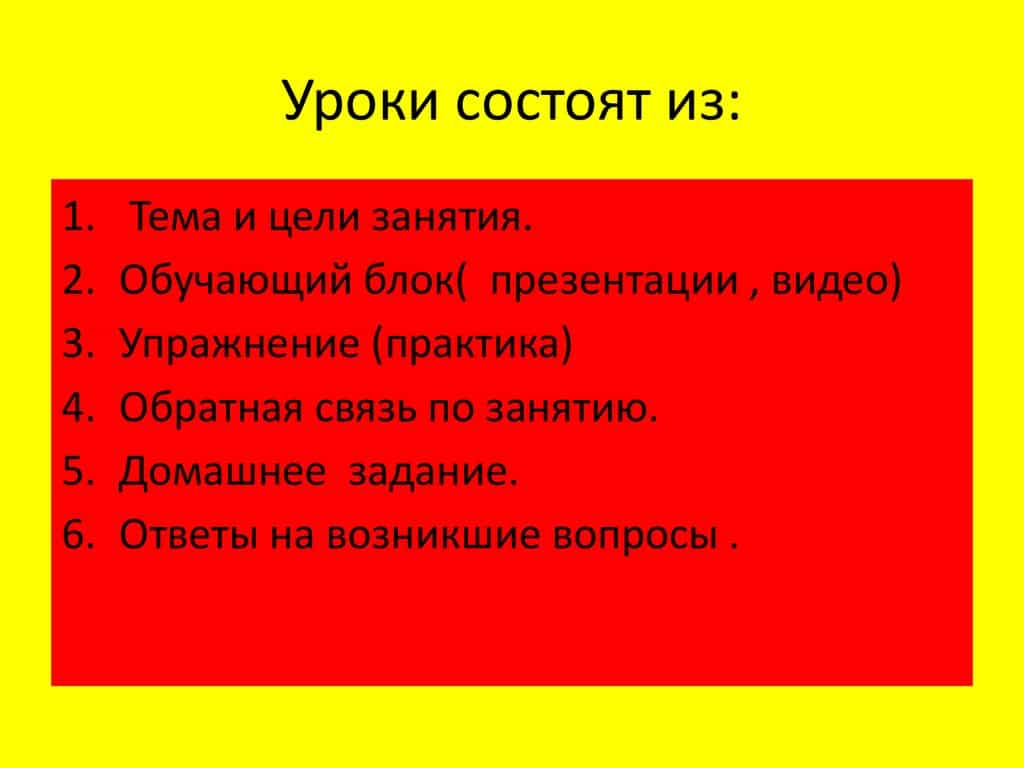 Уроки состоят из:

1. Тема и цели занятия.
2. Обучающий блок( презентации , видео)
3. Упражнение (практика)
4. Обратная связь по занятию.
5. Домашнее задание.
6. Ответы на возникшие вопросы .